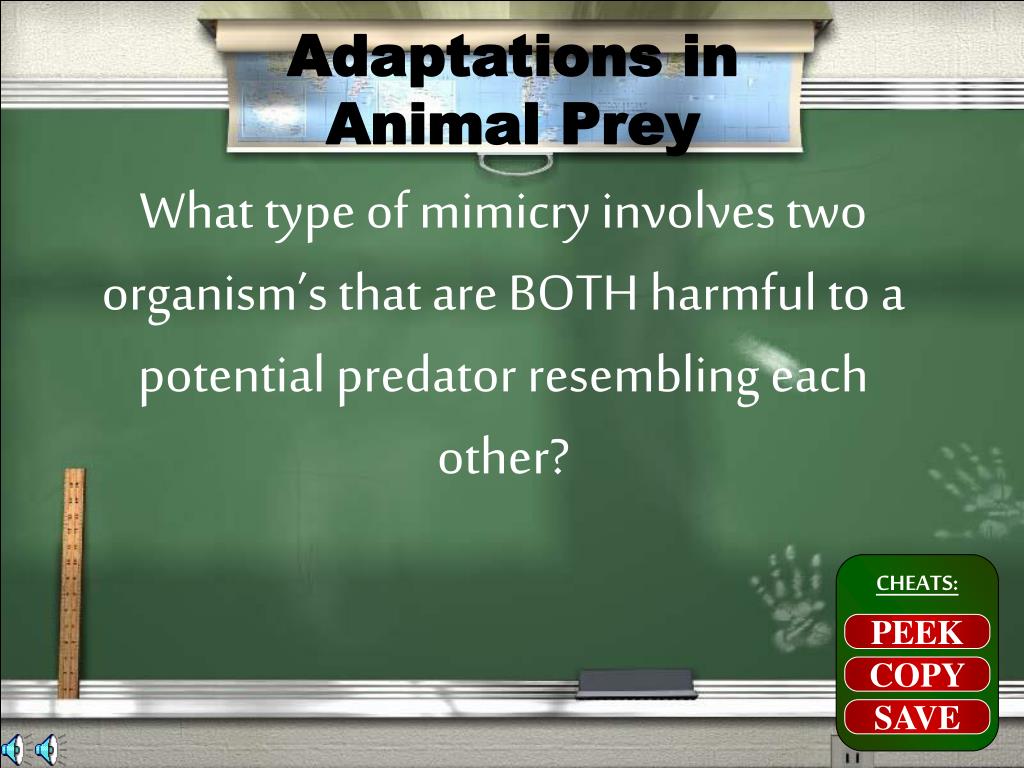 Adaptations in Animal Prey

What type of mimicry involves two organism's that are BOTH harmful to a potential predator resembling each other?

CHEATS:

PEEK

COPY

SAVE